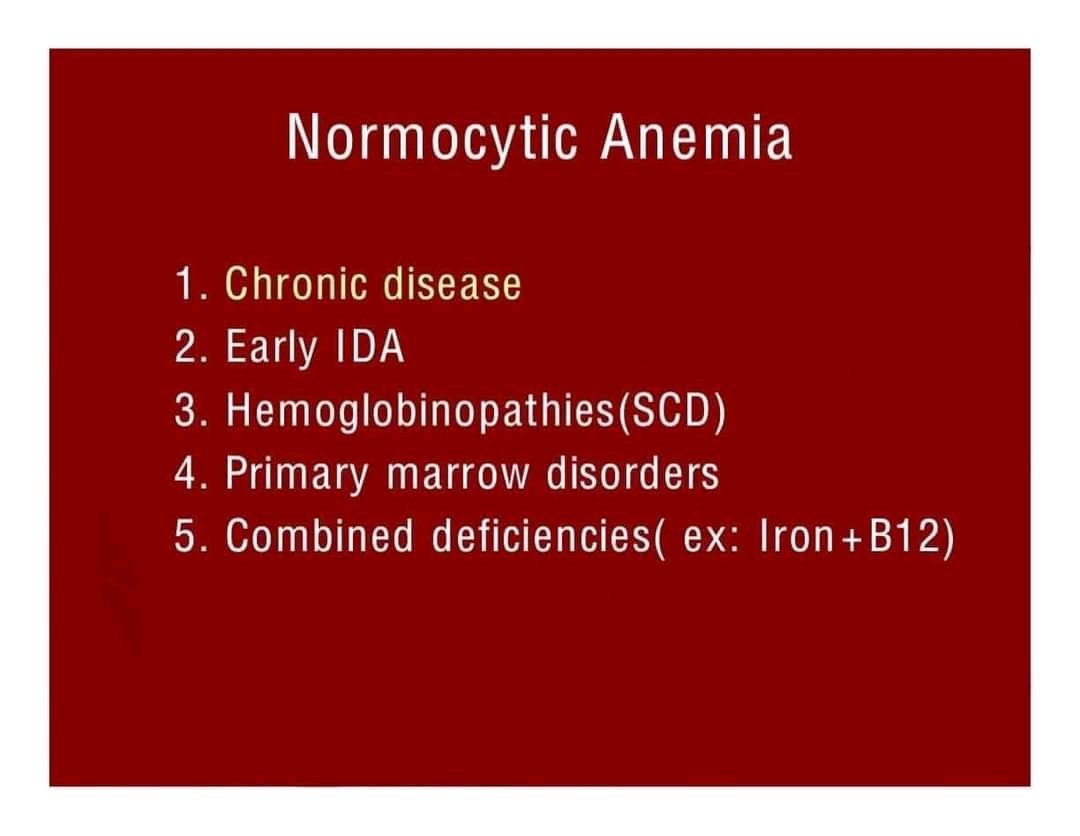 Normocytic Anemia

1. Chronic disease
2. Early IDA
3. Hemoglobinopathies(SCD)
4. Primary marrow disorders
5. Combined deficiencies( ex: Iron+B12)